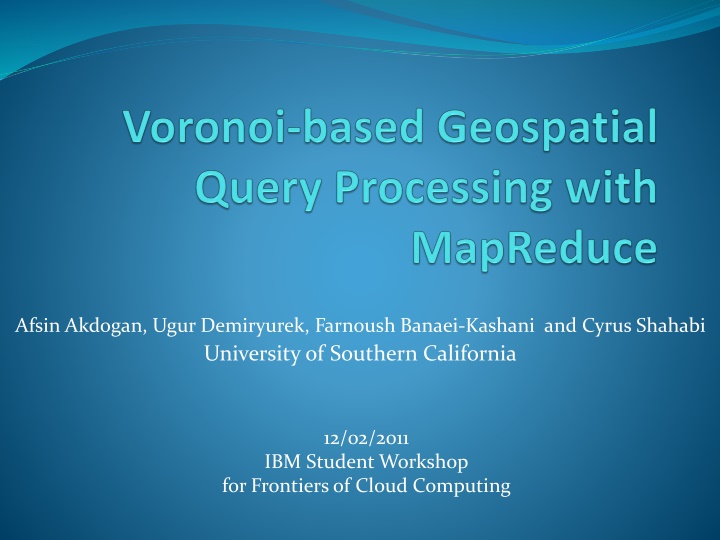 Voronoi-based Geospatial Query Processing with MapReduce

Afsin Akdogan, Ugur Demiryurek, Farnoush Banaei-Kashani and Cyrus Shahabi
University of Southern California

12/02/2011
IBM Student Workshop
for Frontiers of Cloud Computing